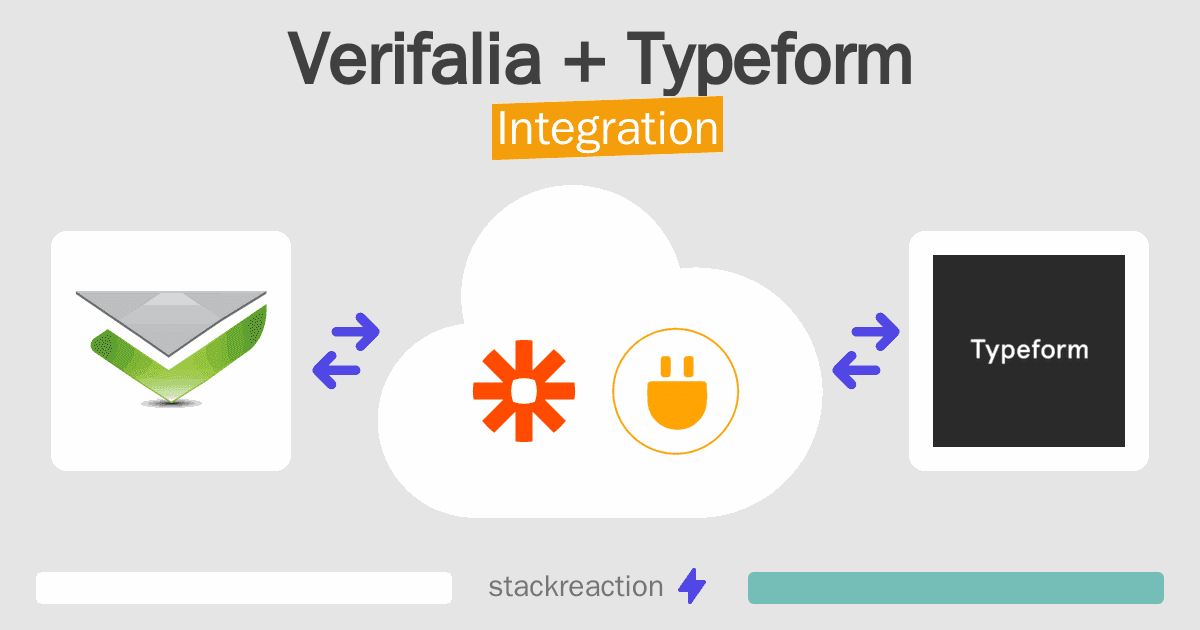 Verifalia + Typeform
Integration

Typeform

stackreaction